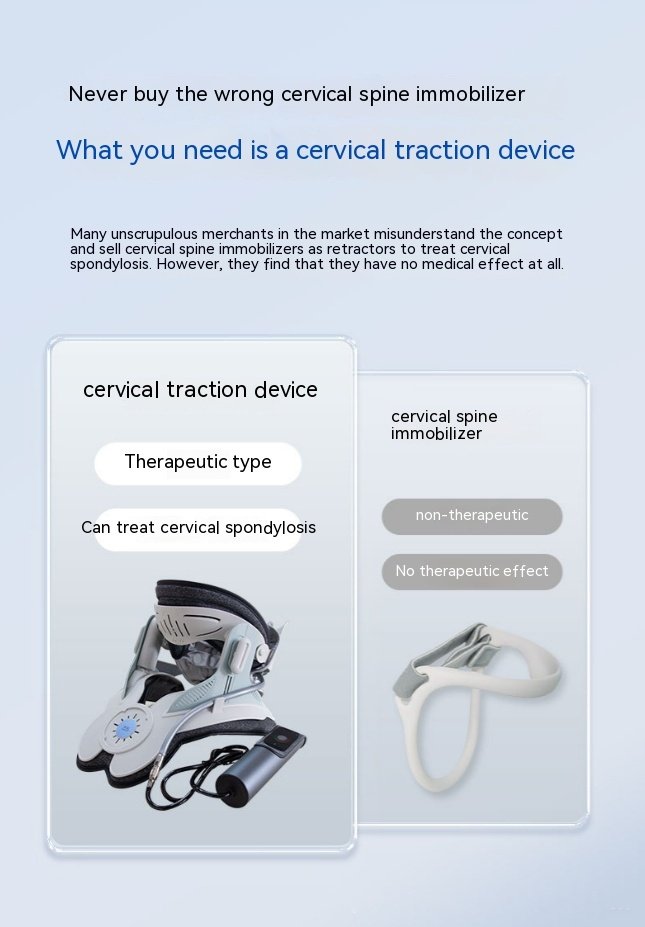 Never buy the wrong cervical spine immobilizer

What you need is a cervical traction device

Many unscrupulous merchants in the market misunderstand the concept and sell cervical spine immobilizers as retractors to treat cervical spondylosis. However, they find that they have no medical effect at all.

cervical traction device

Therapeutic type

Can treat cervical spondylosis

cervical spine immobilizer

non-therapeutic

No therapeutic effect